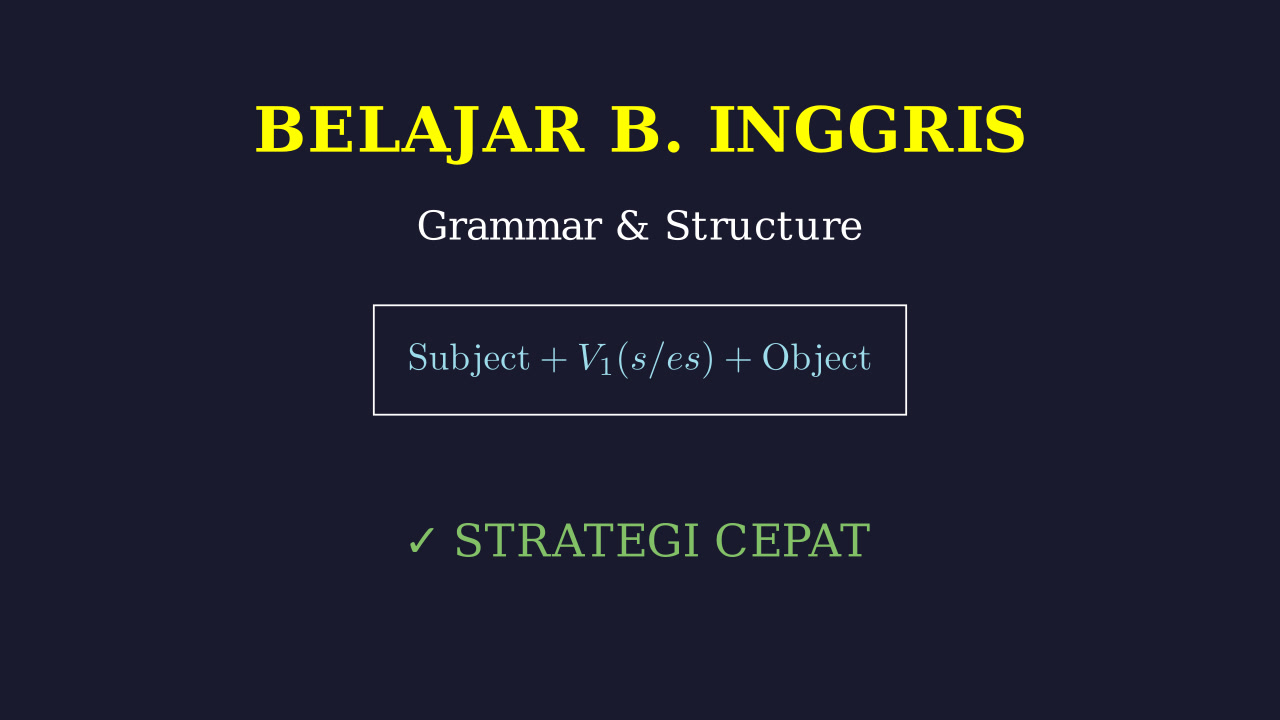 BELAJAR B. INGGRIS

Grammar & Structure

$\text{Subject} + V_1(s/es) + \text{Object}$

✓ STRATEGI CEPAT